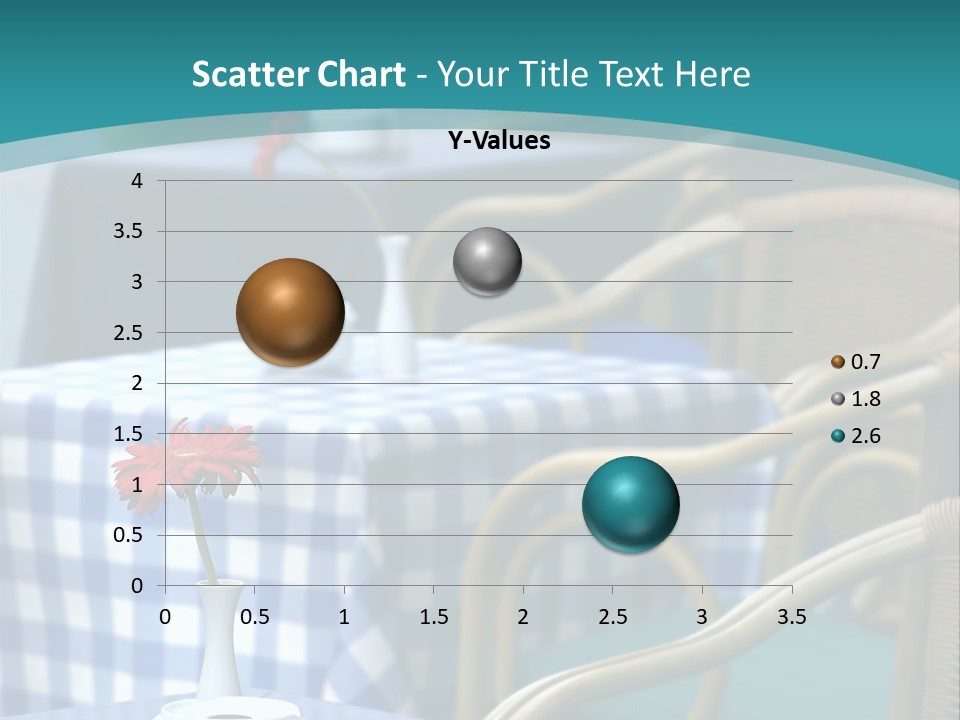 Scatter Chart - Your Title Text Here

Y-Values

4
3.5
3
2.5
2
1.5
1
0.5
0

0 0.5 1 1.5 2 2.5 3 3.5

0.7
1.8
2.6